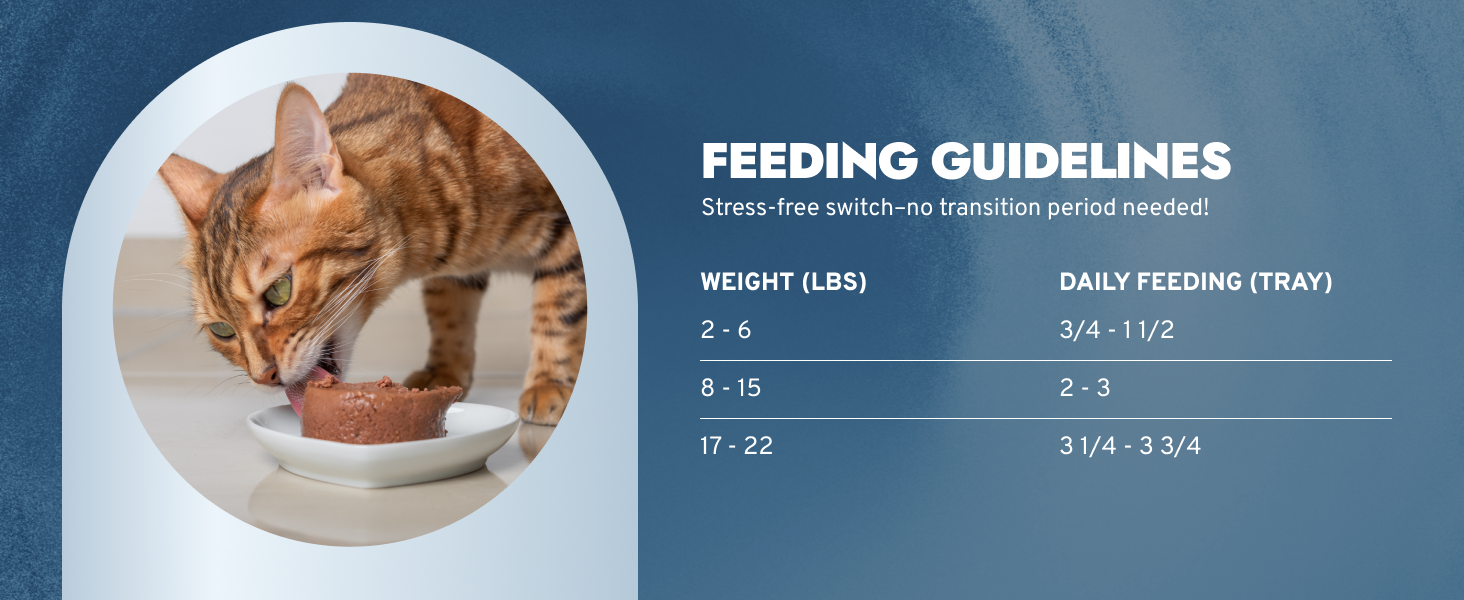 FEEDING GUIDELINES

Stress-free switch–no transition period needed!

| WEIGHT (LBS) | DAILY FEEDING (TRAY) |
|---|---|
| 2 - 6 | 3/4 - 1 1/2 |
| 8 - 15 | 2 - 3 |
| 17 - 22 | 3 1/4 - 3 3/4 |